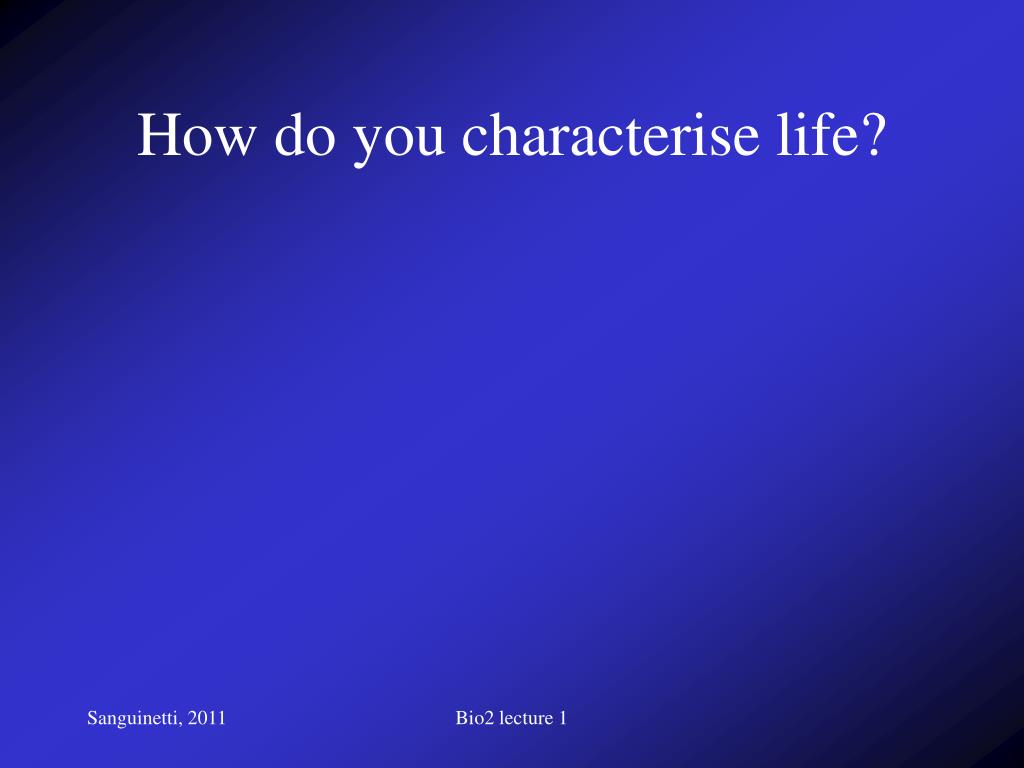 How do you characterise life?

Sanguinetti, 2011

Bio2 lecture 1